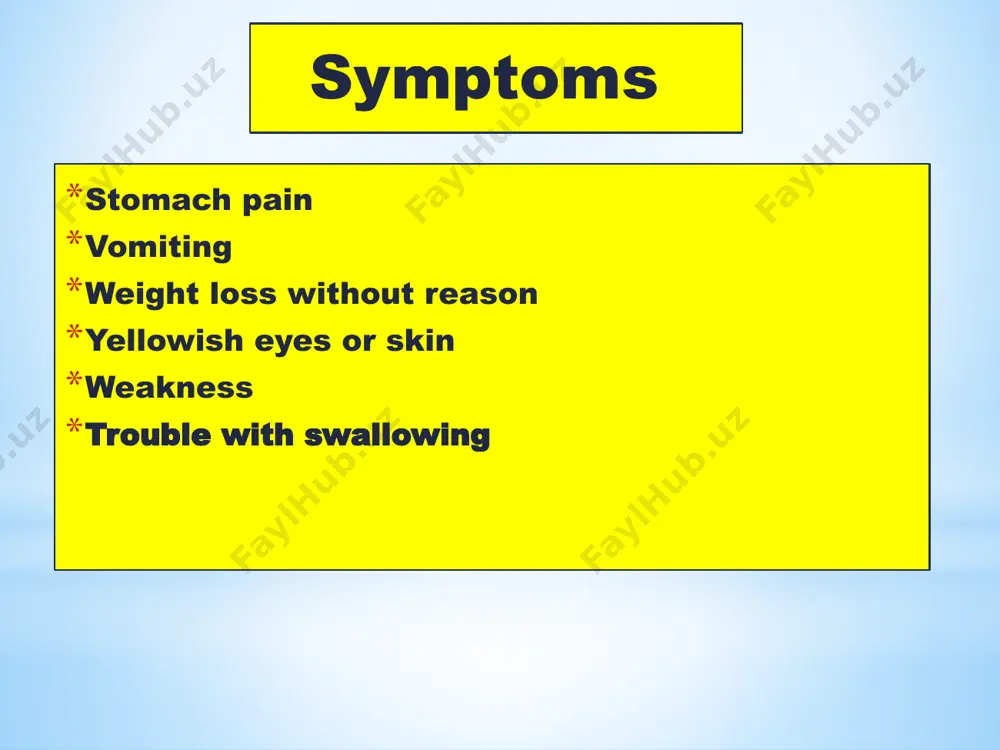 Symptoms

*Stomach pain
*Vomiting
*Weight loss without reason
*Yellowish eyes or skin
*Weakness
*Trouble with swallowing

FaylHub.uz